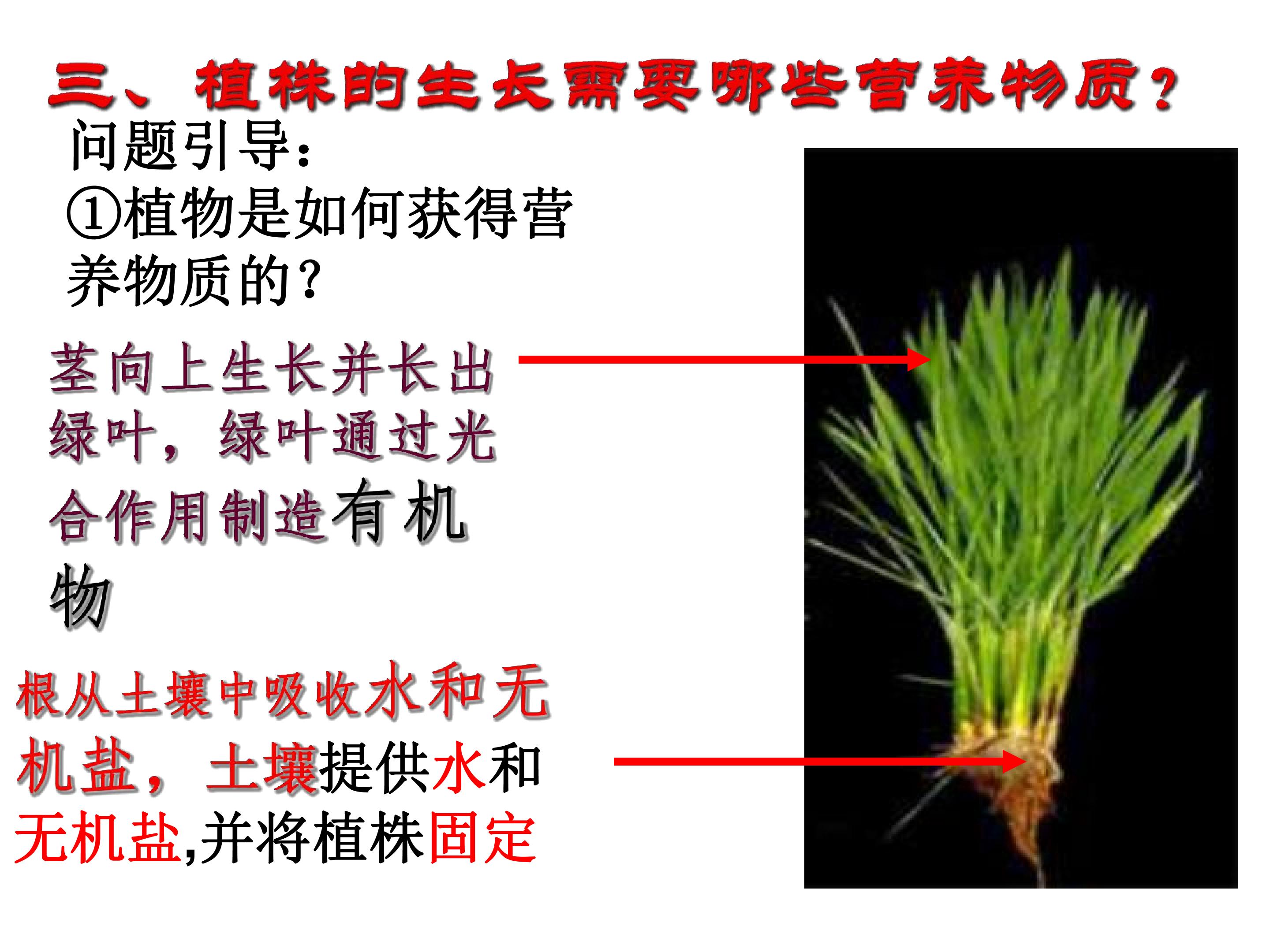 三、植株的生长需要哪些营养物质？

问题引导：

①植物是如何获得营养物质的？

茎向上生长并长出绿叶，绿叶通过光合作用制造有机物

根从土壤中吸收水和无机盐，土壤提供水和无机盐,并将植株固定